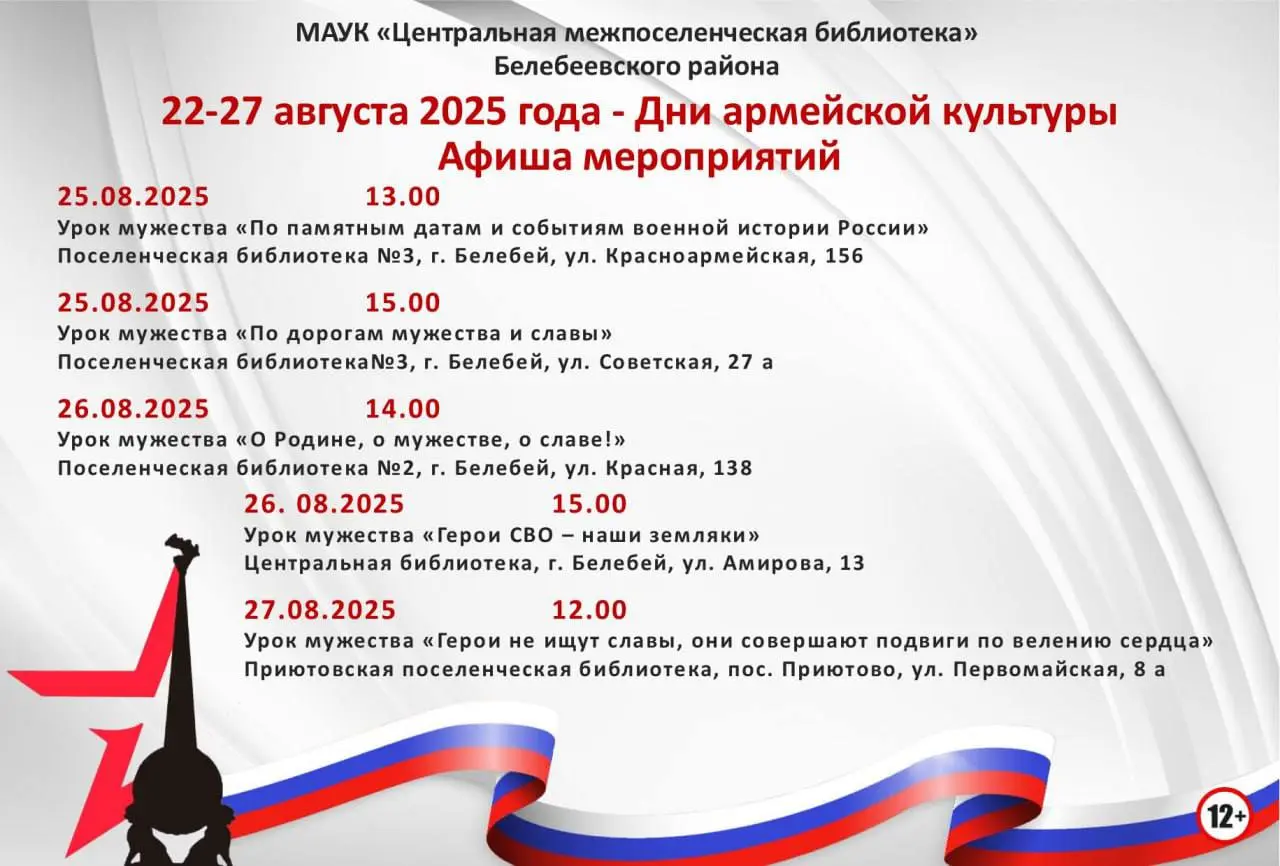 МАУК «Центральная межпоселенческая библиотека» Белебеевского района

22-27 августа 2025 года - Дни армейской культуры
Афиша мероприятий

25.08.2025 13.00
Урок мужества «По памятным датам и событиям военной истории России»
Поселенческая библиотека №3, г. Белебей, ул. Красноармейская, 156

25.08.2025 15.00
Урок мужества «По дорогам мужества и славы»
Поселенческая библиотека№3, г. Белебей, ул. Советская, 27 а

26.08.2025 14.00
Урок мужества «О Родине, о мужестве, о славе!»
Поселенческая библиотека №2, г. Белебей, ул. Красная, 138

26. 08.2025 15.00
Урок мужества «Герои СВО – наши земляки»
Центральная библиотека, г. Белебей, ул. Амирова, 13

27.08.2025 12.00
Урок мужества «Герои не ищут славы, они совершают подвиги по велению сердца»
Приютовская поселенческая библиотека, пос. Приютово, ул. Первомайская, 8 а

12+